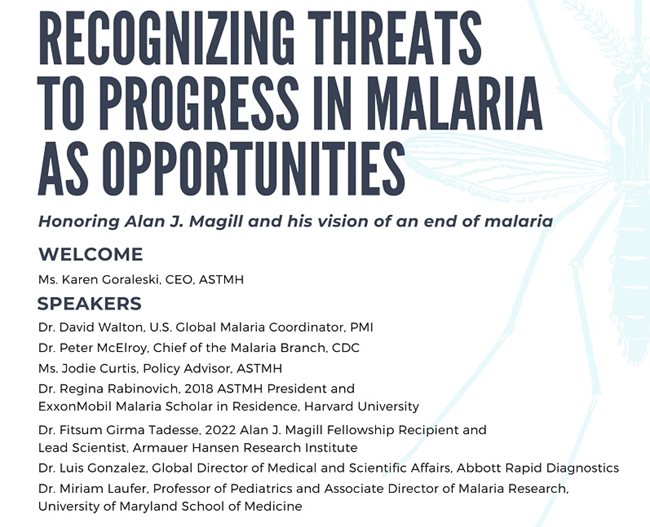 RECOGNIZING THREATS TO PROGRESS IN MALARIA AS OPPORTUNITIES

Honoring Alan J. Magill and his vision of an end of malaria

WELCOME

Ms. Karen Goraleski, CEO, ASTMH

SPEAKERS

Dr. David Walton, U.S. Global Malaria Coordinator, PMI

Dr. Peter McElroy, Chief of the Malaria Branch, CDC

Ms. Jodie Curtis, Policy Advisor, ASTMH

Dr. Regina Rabinovich, 2018 ASTMH President and ExxonMobil Malaria Scholar in Residence, Harvard University

Dr. Fitsum Girma Tadesse, 2022 Alan J. Magill Fellowship Recipient and Lead Scientist, Armauer Hansen Research Institute

Dr. Luis Gonzalez, Global Director of Medical and Scientific Affairs, Abbott Rapid Diagnostics

Dr. Miriam Laufer, Professor of Pediatrics and Associate Director of Malaria Research, University of Maryland School of Medicine